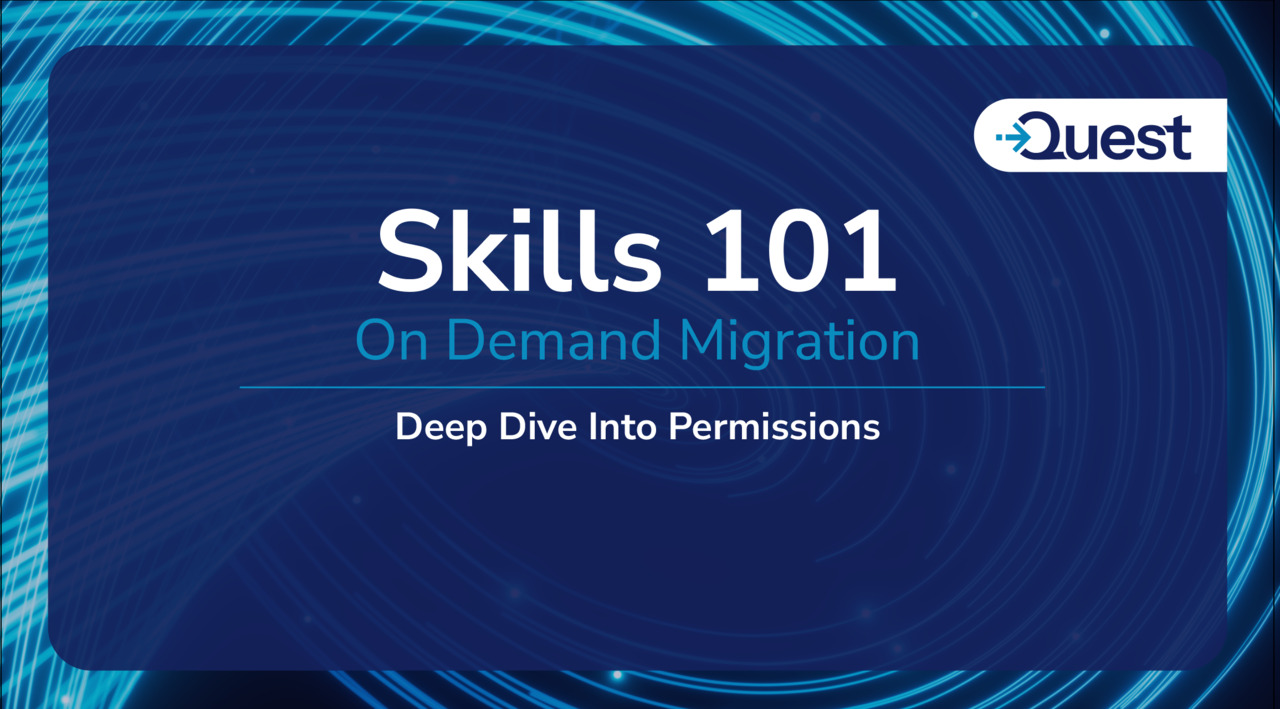 Quest

Skills 101
On Demand Migration

Deep Dive Into Permissions